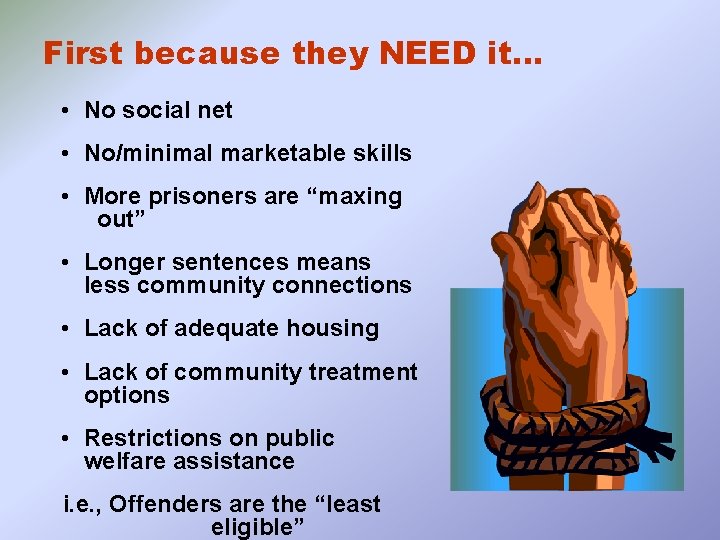 First because they NEED it…

• No social net
• No/minimal marketable skills
• More prisoners are “maxing out”
• Longer sentences means less community connections
• Lack of adequate housing
• Lack of community treatment options
• Restrictions on public welfare assistance

i.e., Offenders are the “least eligible”